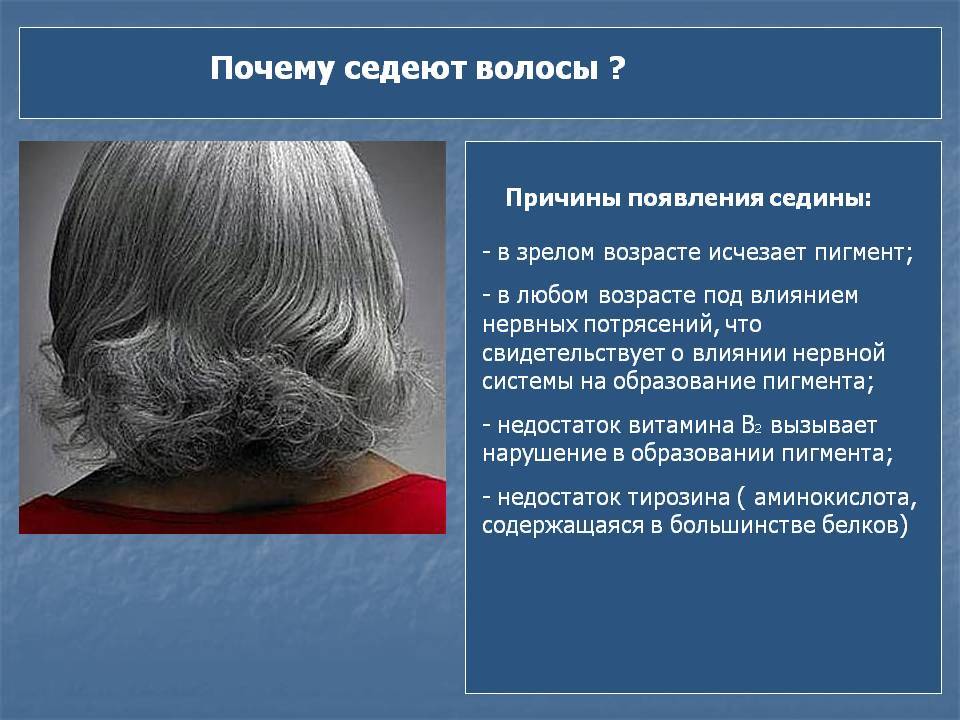 Почему седеют волосы ?

Причины появления седины:

- в зрелом возрасте исчезает пигмент;

- в любом возрасте под влиянием нервных потрясений, что свидетельствует о влиянии нервной системы на образование пигмента;

- недостаток витамина $B_2$ вызывает нарушение в образовании пигмента;

- недостаток тирозина ( аминокислота, содержащаяся в большинстве белков)